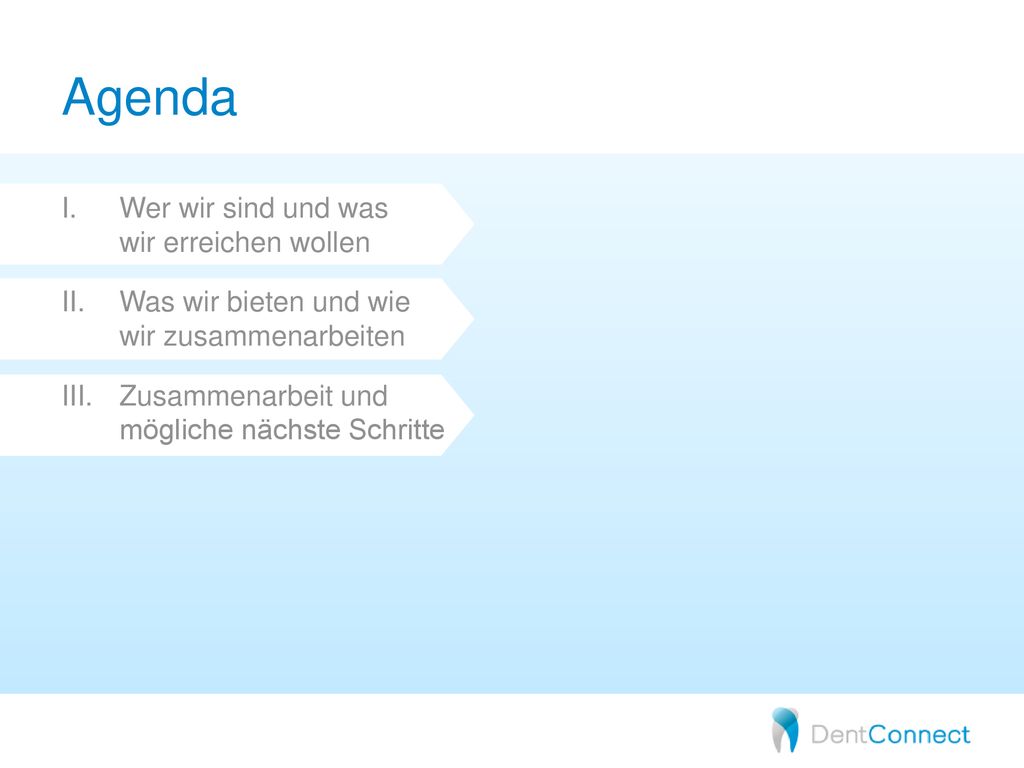 Agenda

I. Wer wir sind und was wir erreichen wollen

II. Was wir bieten und wie wir zusammenarbeiten

III. Zusammenarbeit und mögliche nächste Schritte

DentConnect